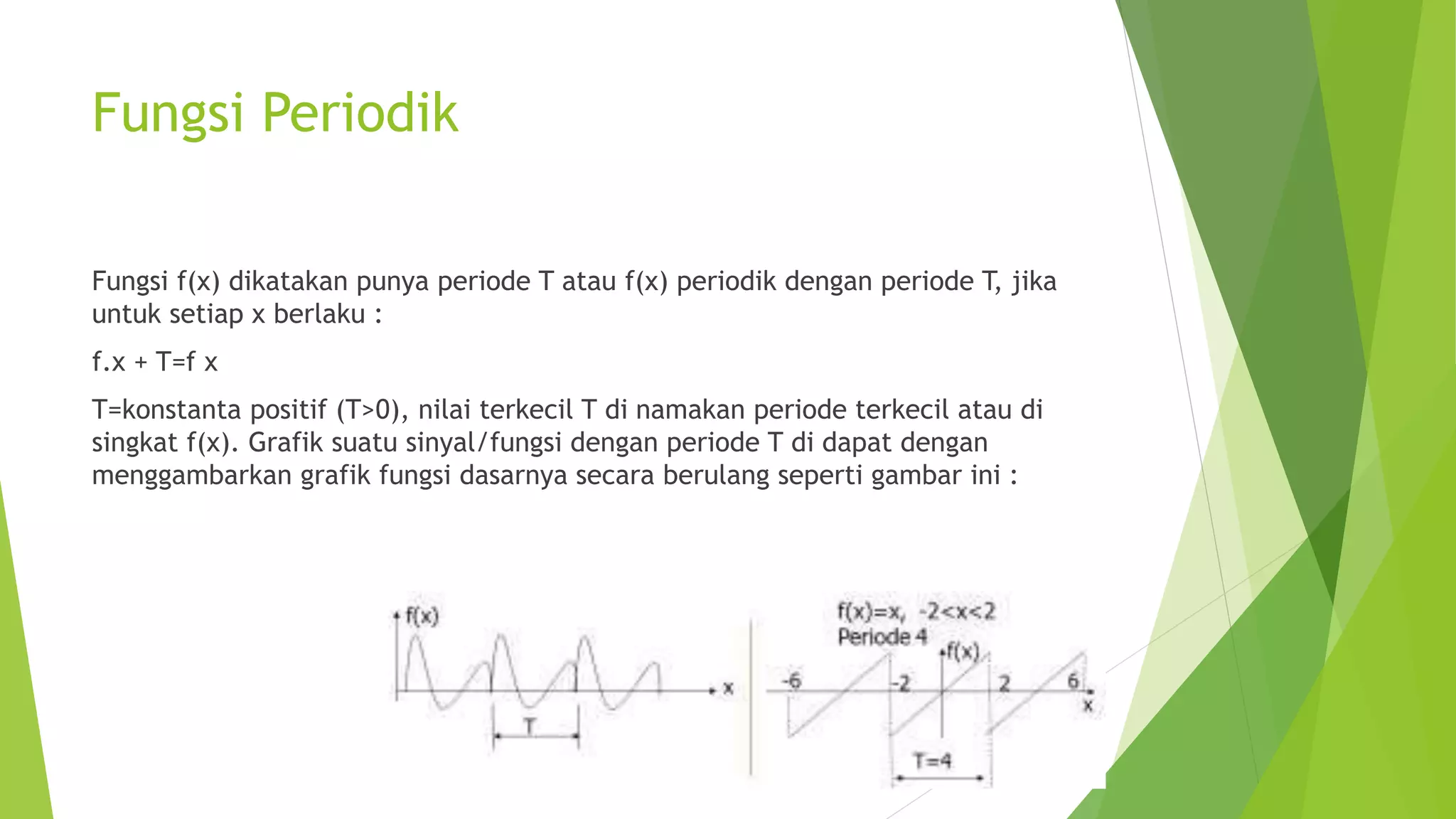 Fungsi Periodik

Fungsi f(x) dikatakan punya periode T atau f(x) periodik dengan periode T, jika untuk setiap x berlaku :

f.x + T=f x

T=konstanta positif (T>0), nilai terkecil T di namakan periode terkecil atau di singkat f(x). Grafik suatu sinyal/fungsi dengan periode T di dapat dengan menggambarkan grafik fungsi dasarnya secara berulang seperti gambar ini :

f(x)
x
T

f(x)=x, -2<x<2
Periode 4
f(x)
-6
-2
2
6
x
T=4